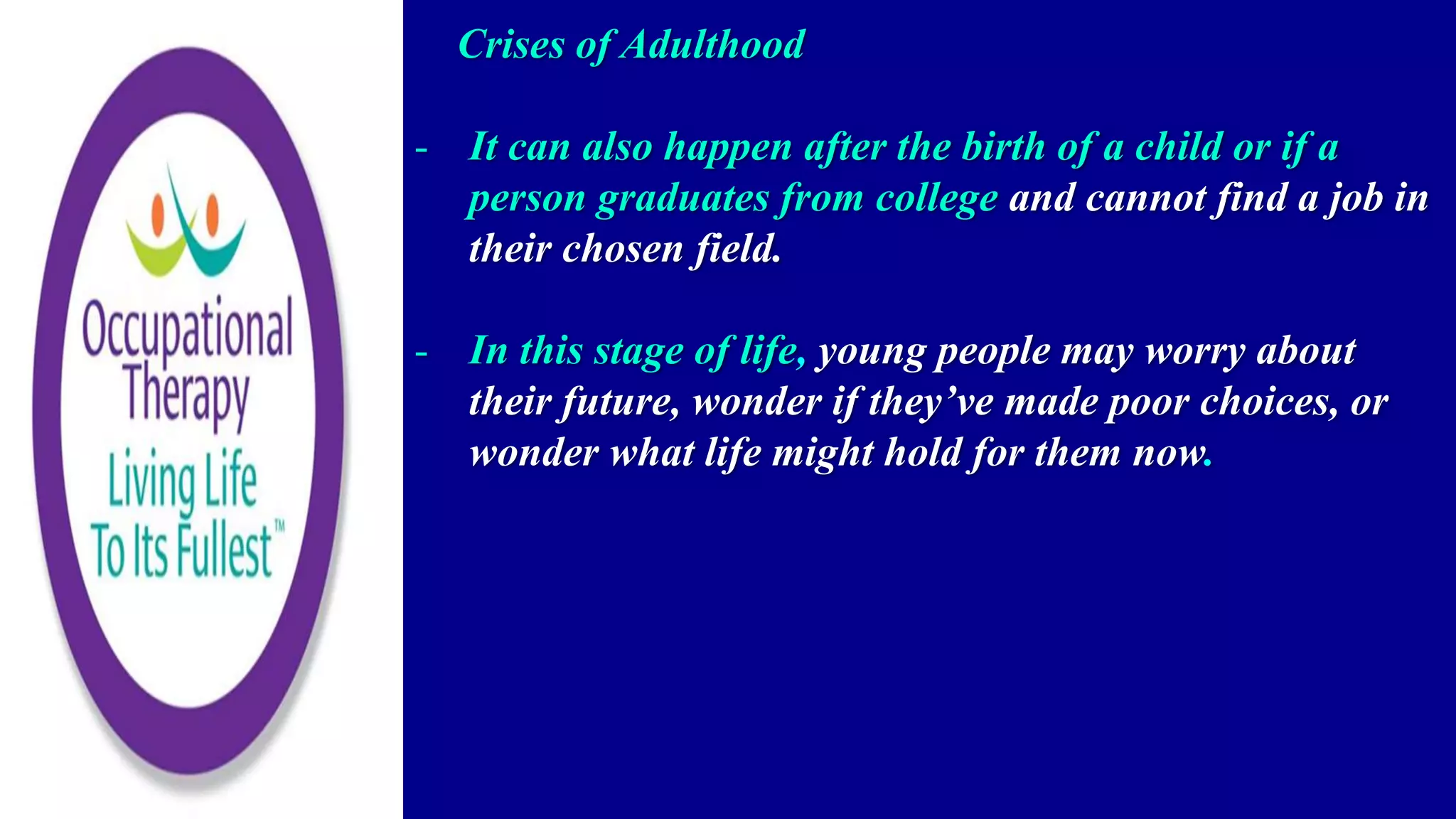 Occupational Therapy
Living Life To Its Fullest™

Crises of Adulthood

- It can also happen after the birth of a child or if a person graduates from college and cannot find a job in their chosen field.

- In this stage of life, young people may worry about their future, wonder if they've made poor choices, or wonder what life might hold for them now.